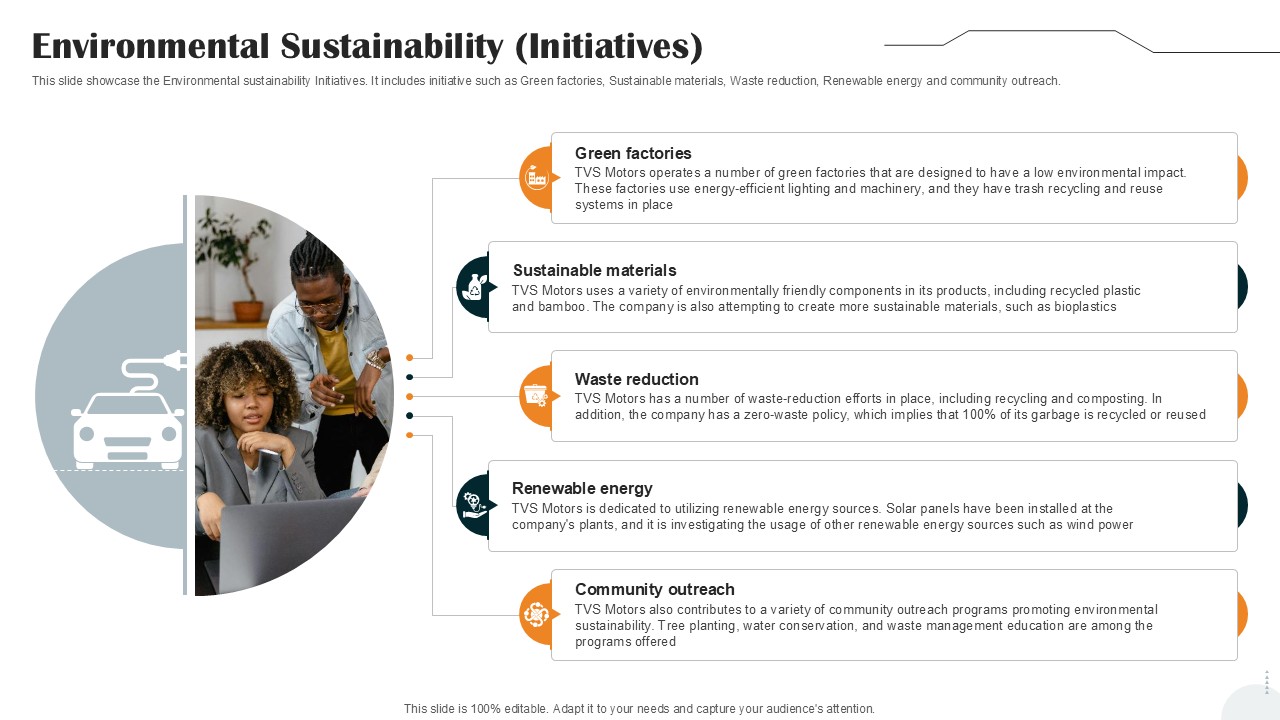 Environmental Sustainability (Initiatives)

This slide showcase the Environmental sustainability Initiatives. It includes initiative such as Green factories, Sustainable materials, Waste reduction, Renewable energy and community outreach.

Green factories
TVS Motors operates a number of green factories that are designed to have a low environmental impact. These factories use energy-efficient lighting and machinery, and they have trash recycling and reuse systems in place

Sustainable materials
TVS Motors uses a variety of environmentally friendly components in its products, including recycled plastic and bamboo. The company is also attempting to create more sustainable materials, such as bioplastics

Waste reduction
TVS Motors has a number of waste-reduction efforts in place, including recycling and composting. In addition, the company has a zero-waste policy, which implies that 100% of its garbage is recycled or reused

Renewable energy
TVS Motors is dedicated to utilizing renewable energy sources. Solar panels have been installed at the company's plants, and it is investigating the usage of other renewable energy sources such as wind power

Community outreach
TVS Motors also contributes to a variety of community outreach programs promoting environmental sustainability. Tree planting, water conservation, and waste management education are among the programs offered

This slide is 100% editable. Adapt it to your needs and capture your audience's attention.